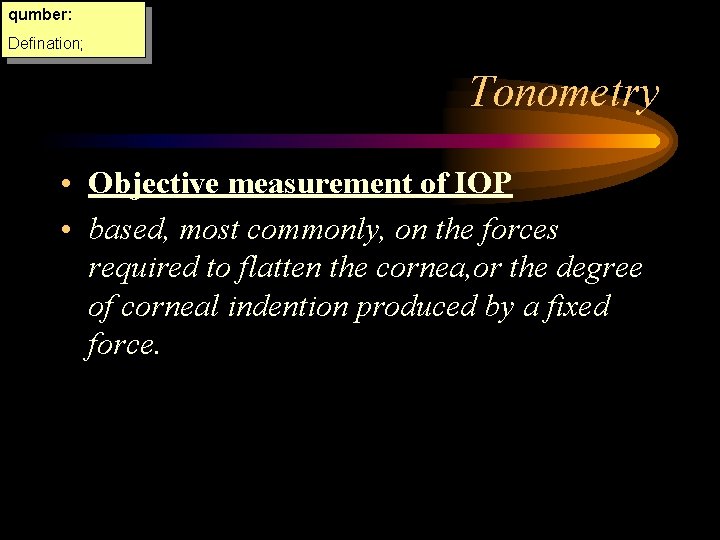 qumber:
Defination;

Tonometry

• Objective measurement of IOP
• based, most commonly, on the forces required to flatten the cornea,or the degree of corneal indention produced by a fixed force.